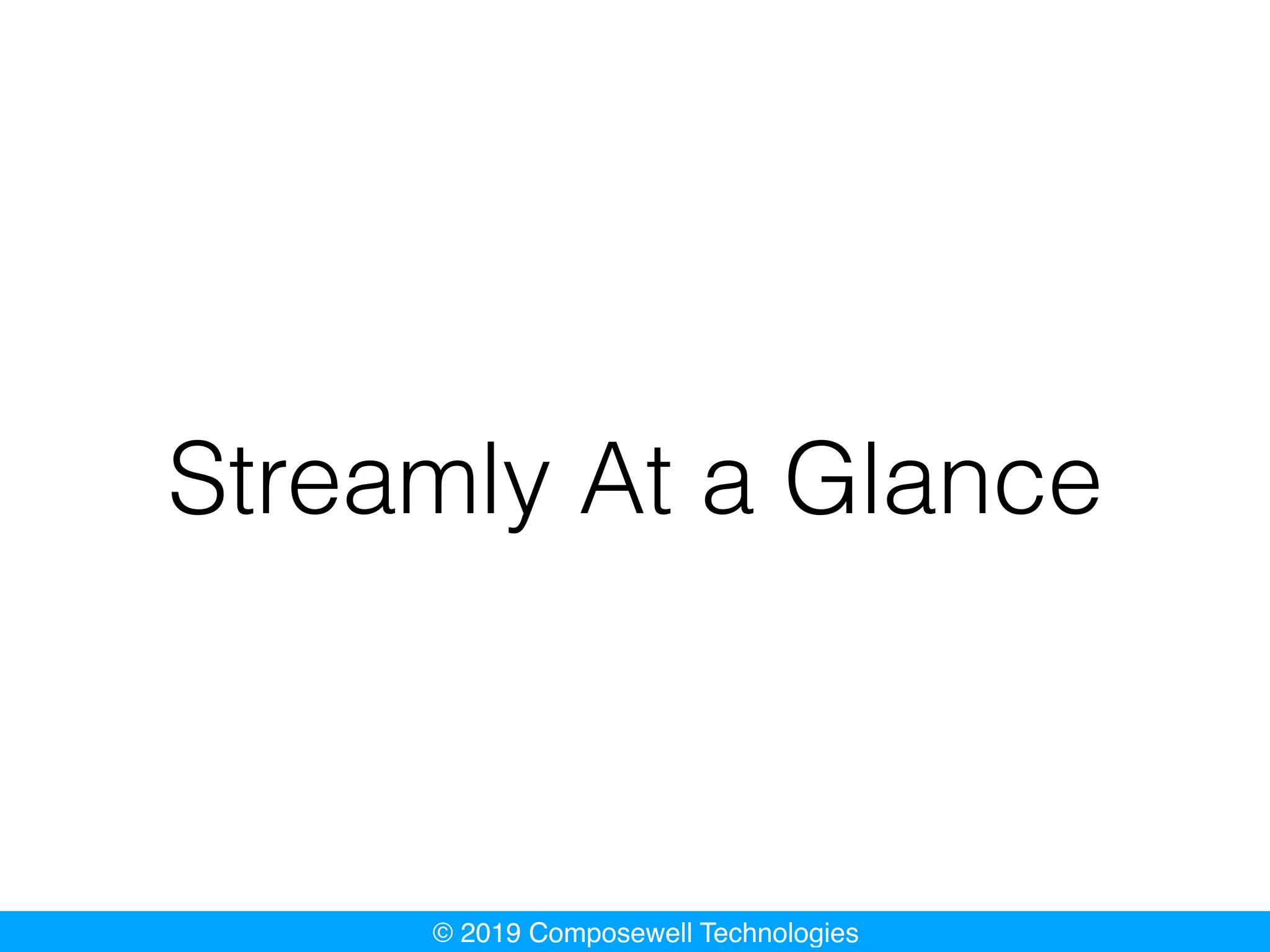 Streamly At a Glance

© 2019 Composewell Technologies